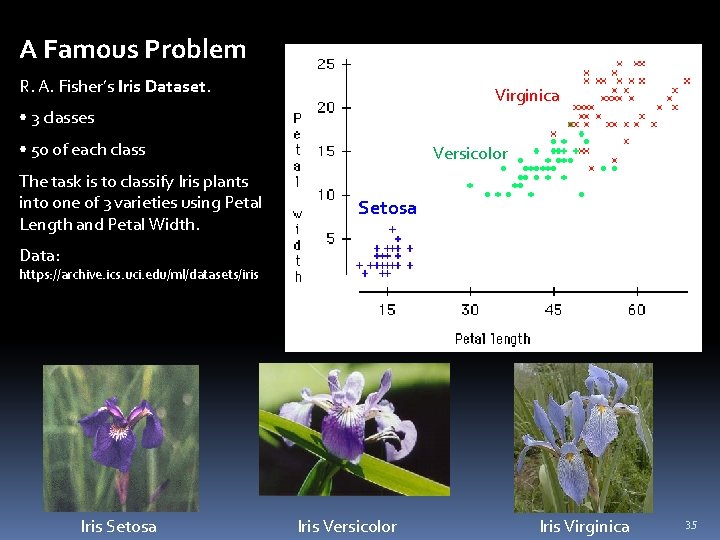 A Famous Problem

R. A. Fisher's Iris Dataset.

• 3 classes

• 50 of each class

The task is to classify Iris plants into one of 3 varieties using Petal Length and Petal Width.

Data:
https://archive.ics.uci.edu/ml/datasets/iris

25
20
15
10
5

Petal width

Virginica
Versicolor
Setosa

15 30 45 60

Petal length

Iris Setosa
Iris Versicolor
Iris Virginica

35